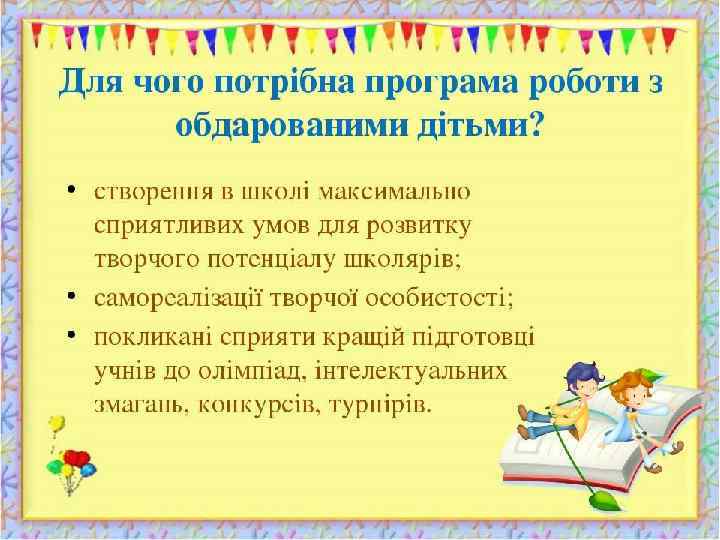 Для чого потрібна програма роботи з обдарованими дітьми?

• створення в школі максимально сприятливих умов для розвитку творчого потенціалу школярів;
• самореалізації творчої особистості;
• покликані сприяти кращій підготовці учнів до олімпіад, інтелектуальних змагань, конкурсів, турнірів.